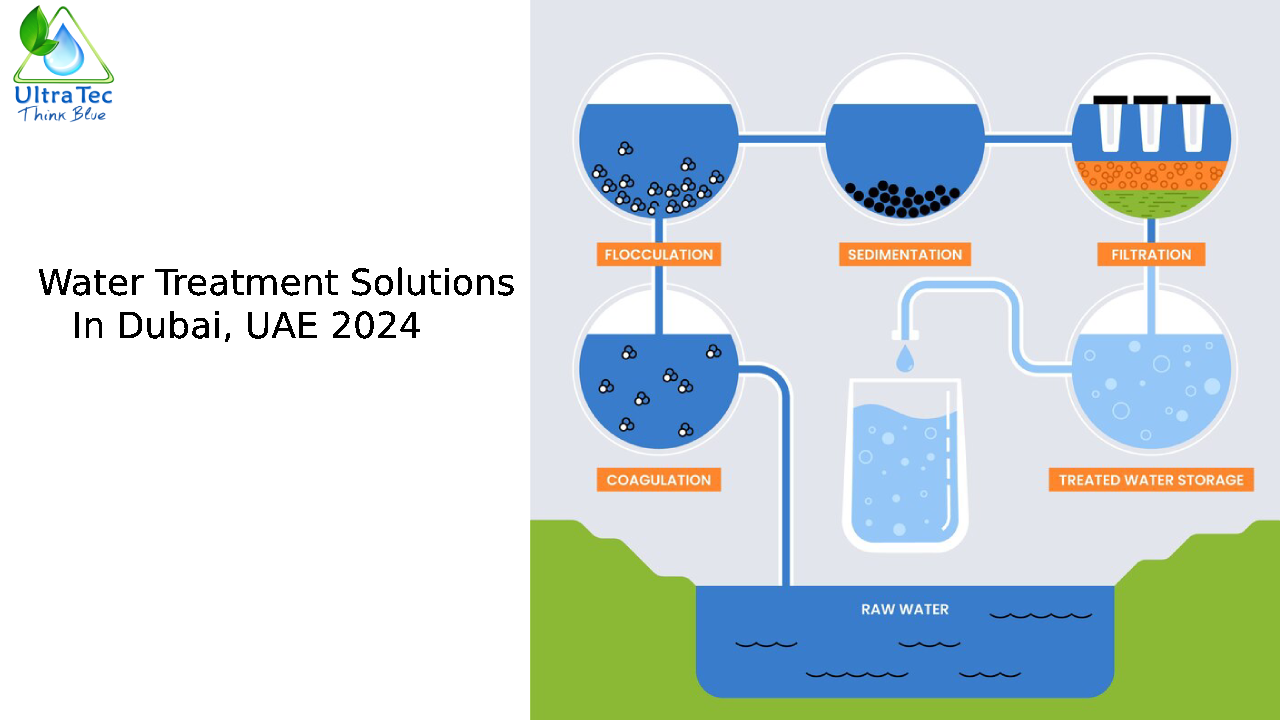 UltraTec
Think Blue

Water Treatment Solutions In Dubai, UAE 2024

FLOCCULATION

SEDIMENTATION

FILTRATION

COAGULATION

TREATED WATER STORAGE

RAW WATER